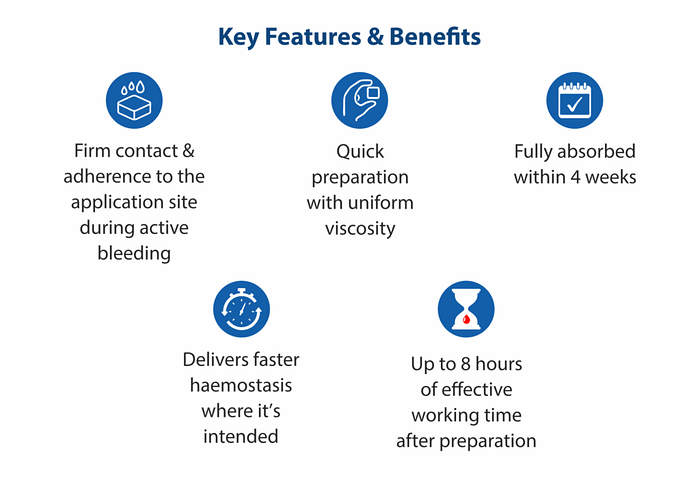 Key Features & Benefits

Firm contact & adherence to the application site during active bleeding

Quick preparation with uniform viscosity

Fully absorbed within 4 weeks

Delivers faster haemostasis where it's intended

Up to 8 hours of effective working time after preparation